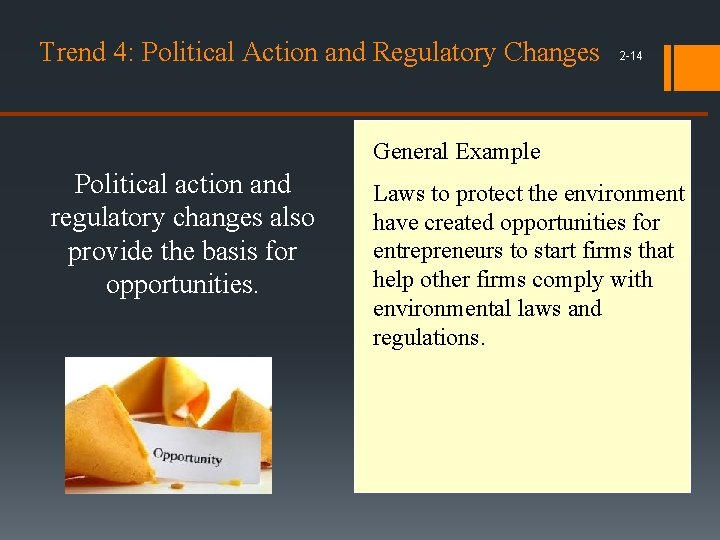 Trend 4: Political Action and Regulatory Changes

2-14

Political action and regulatory changes also provide the basis for opportunities.

Opportunity

General Example

Laws to protect the environment have created opportunities for entrepreneurs to start firms that help other firms comply with environmental laws and regulations.